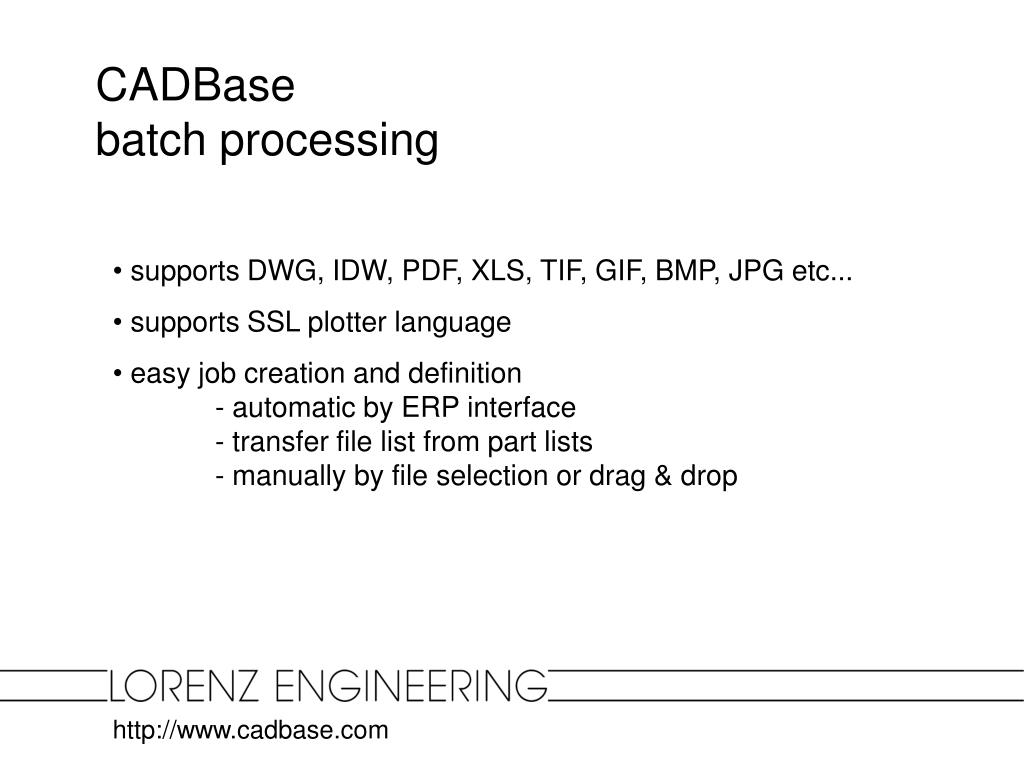 CADBase
batch processing

• supports DWG, IDW, PDF, XLS, TIF, GIF, BMP, JPG etc...

• supports SSL plotter language

• easy job creation and definition
- automatic by ERP interface
- transfer file list from part lists
- manually by file selection or drag & drop

LORENZ ENGINEERING

http://www.cadbase.com